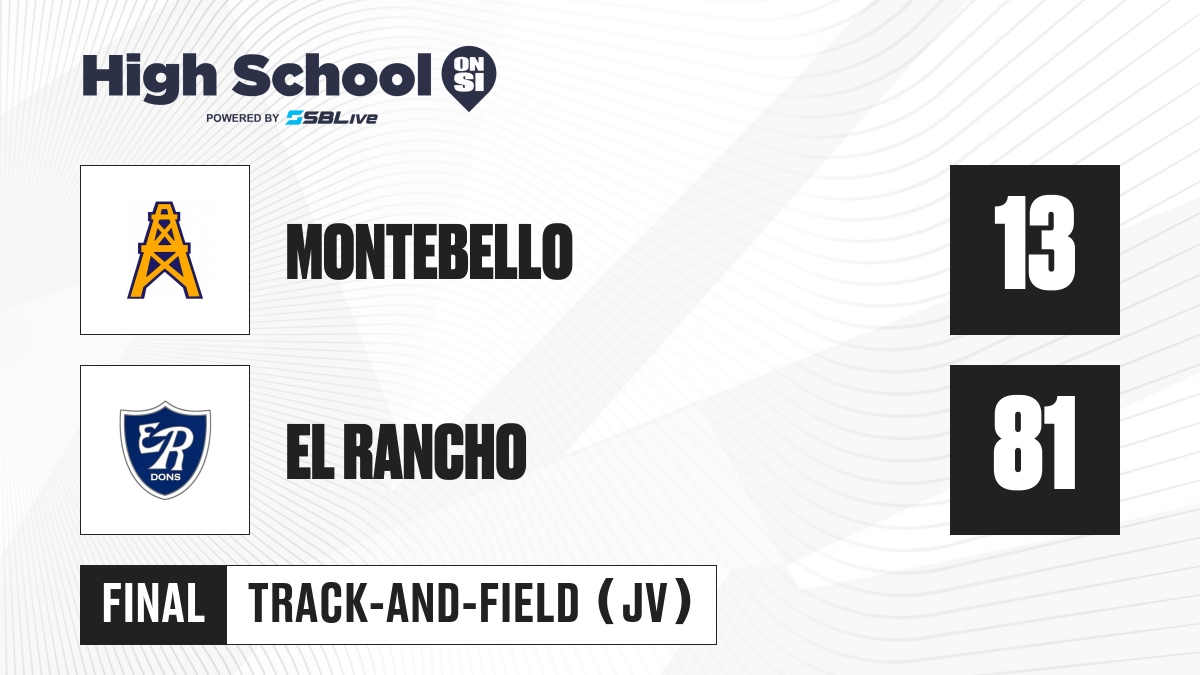 High School ON SI
POWERED BY SBLive

MONTEBELLO

13

ER
DONS

EL RANCHO

81

FINAL

TRACK-AND-FIELD (JV)